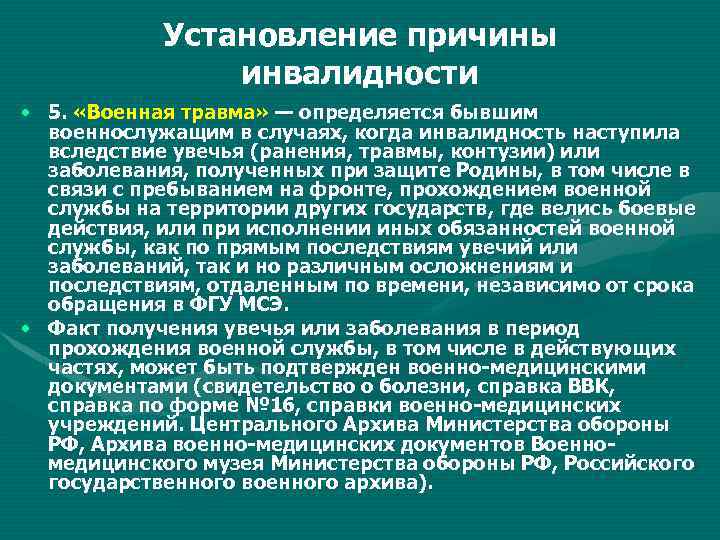 Установление причины инвалидности

• 5. «Военная травма» — определяется бывшим военнослужащим в случаях, когда инвалидность наступила вследствие увечья (ранения, травмы, контузии) или заболевания, полученных при защите Родины, в том числе в связи с пребыванием на фронте, прохождением военной службы на территории других государств, где велись боевые действия, или при исполнении иных обязанностей военной службы, как по прямым последствиям увечий или заболеваний, так и но различным осложнениям и последствиям, отдаленным по времени, независимо от срока обращения в ФГУ МСЭ.

• Факт получения увечья или заболевания в период прохождения военной службы, в том числе в действующих частях, может быть подтвержден военно-медицинскими документами (свидетельство о болезни, справка ВВК, справка по форме №16, справки военно-медицинских учреждений. Центрального Архива Министерства обороны РФ, Архива военно-медицинских документов Военно-медицинского музея Министерства обороны РФ, Российского государственного военного архива).